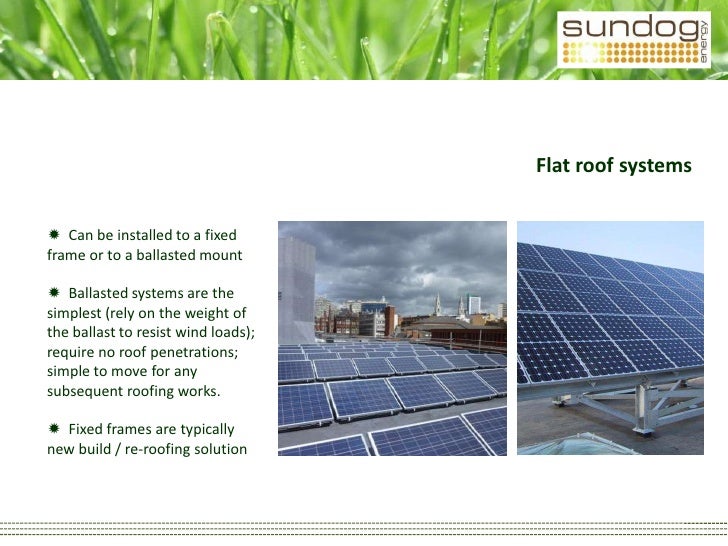 sundog energy

Flat roof systems

✹ Can be installed to a fixed frame or to a ballasted mount

✹ Ballasted systems are the simplest (rely on the weight of the ballast to resist wind loads); require no roof penetrations; simple to move for any subsequent roofing works.

✹ Fixed frames are typically new build / re-roofing solution